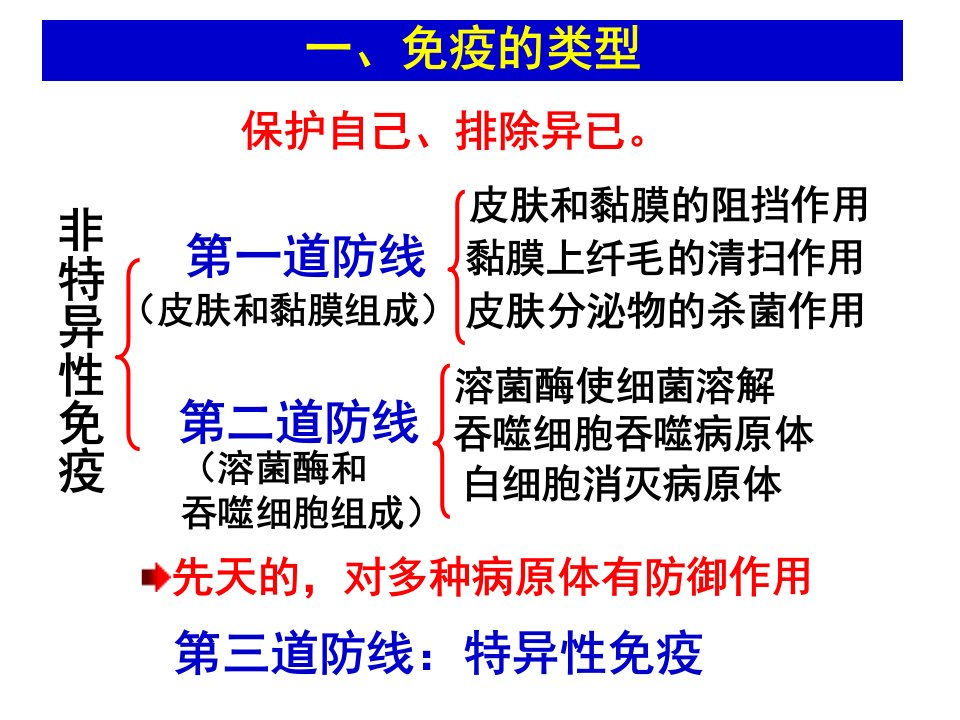 一、免疫的类型

保护自己、排除异已。

非特异性免疫

第一道防线
（皮肤和黏膜组成）

皮肤和黏膜的阻挡作用
黏膜上纤毛的清扫作用
皮肤分泌物的杀菌作用

第二道防线
（溶菌酶和吞噬细胞组成）

溶菌酶使细菌溶解
吞噬细胞吞噬病原体
白细胞消灭病原体

先天的，对多种病原体有防御作用

第三道防线：特异性免疫